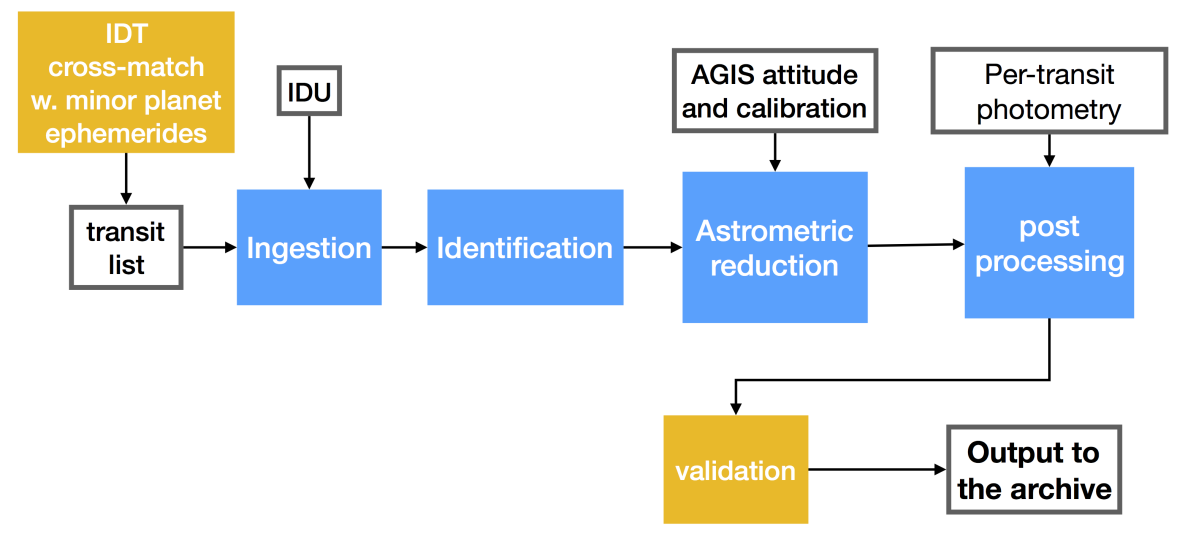 IDT cross-match w. minor planet ephemerides

IDU

AGIS attitude and calibration

Per-transit photometry

transit list

Ingestion

Identification

Astrometric reduction

post processing

validation

Output to the archive